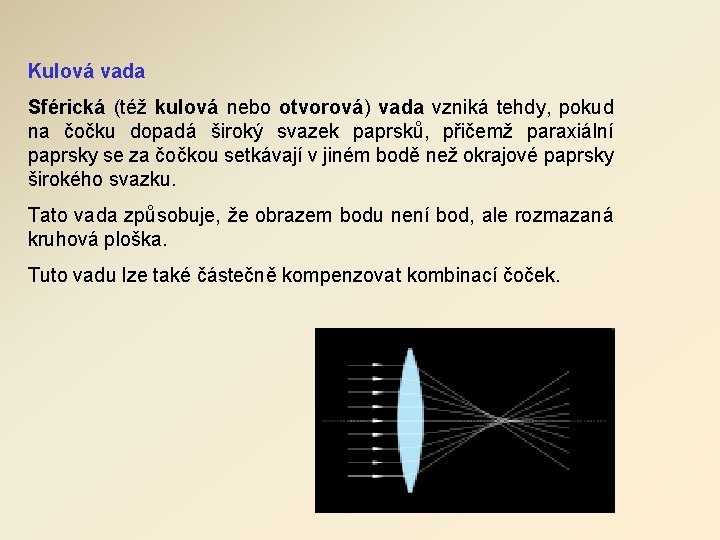 Kulová vada

Sférická (též kulová nebo otvorová) vada vzniká tehdy, pokud na čočku dopadá široký svazek paprsků, přičemž paraxiální paprsky se za čočkou setkávají v jiném bodě než okrajové paprsky širokého svazku.

Tato vada způsobuje, že obrazem bodu není bod, ale rozmazaná kruhová ploška.

Tuto vadu lze také částečně kompenzovat kombinací čoček.